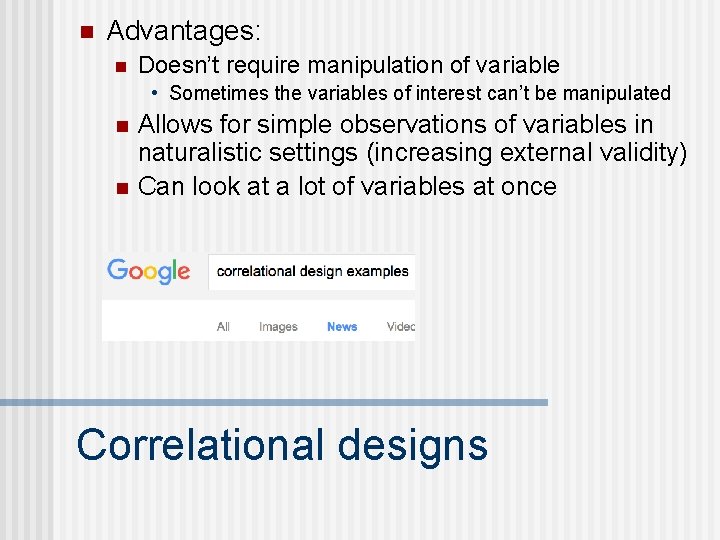 Advantages:

Doesn't require manipulation of variable

• Sometimes the variables of interest can't be manipulated

Allows for simple observations of variables in naturalistic settings (increasing external validity)

Can look at a lot of variables at once

Google correlational design examples

All Images News Videc

Correlational designs